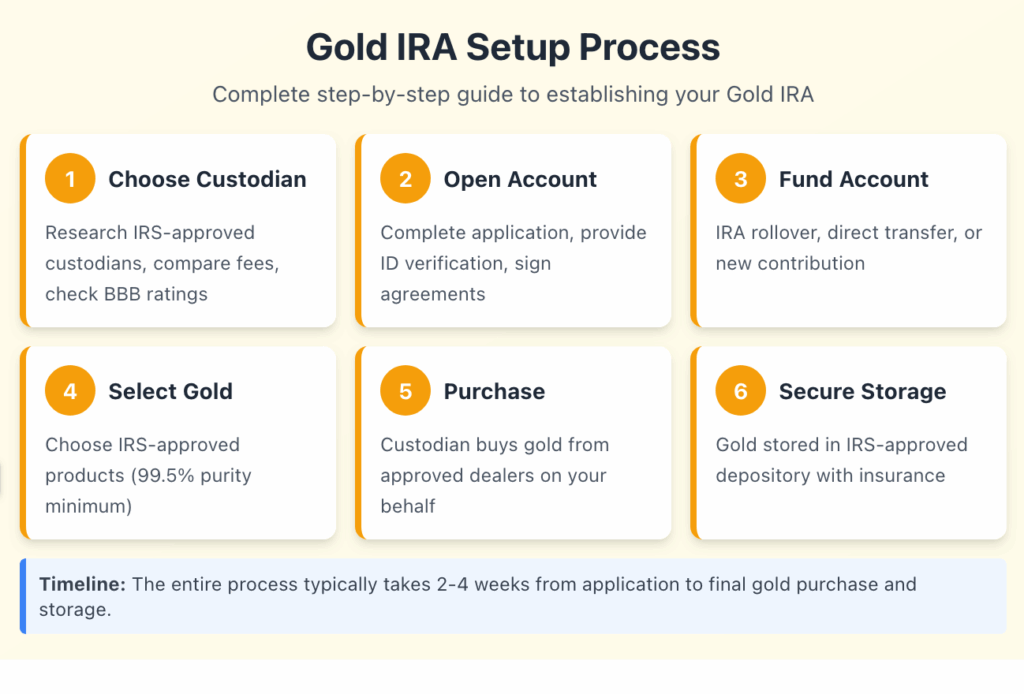 Gold IRA Setup Process

Complete step-by-step guide to establishing your Gold IRA

1 Choose Custodian

Research IRS-approved custodians, compare fees, check BBB ratings

2 Open Account

Complete application, provide ID verification, sign agreements

3 Fund Account

IRA rollover, direct transfer, or new contribution

4 Select Gold

Choose IRS-approved products (99.5% purity minimum)

5 Purchase

Custodian buys gold from approved dealers on your behalf

6 Secure Storage

Gold stored in IRS-approved depository with insurance

Timeline: The entire process typically takes 2-4 weeks from application to final gold purchase and storage.